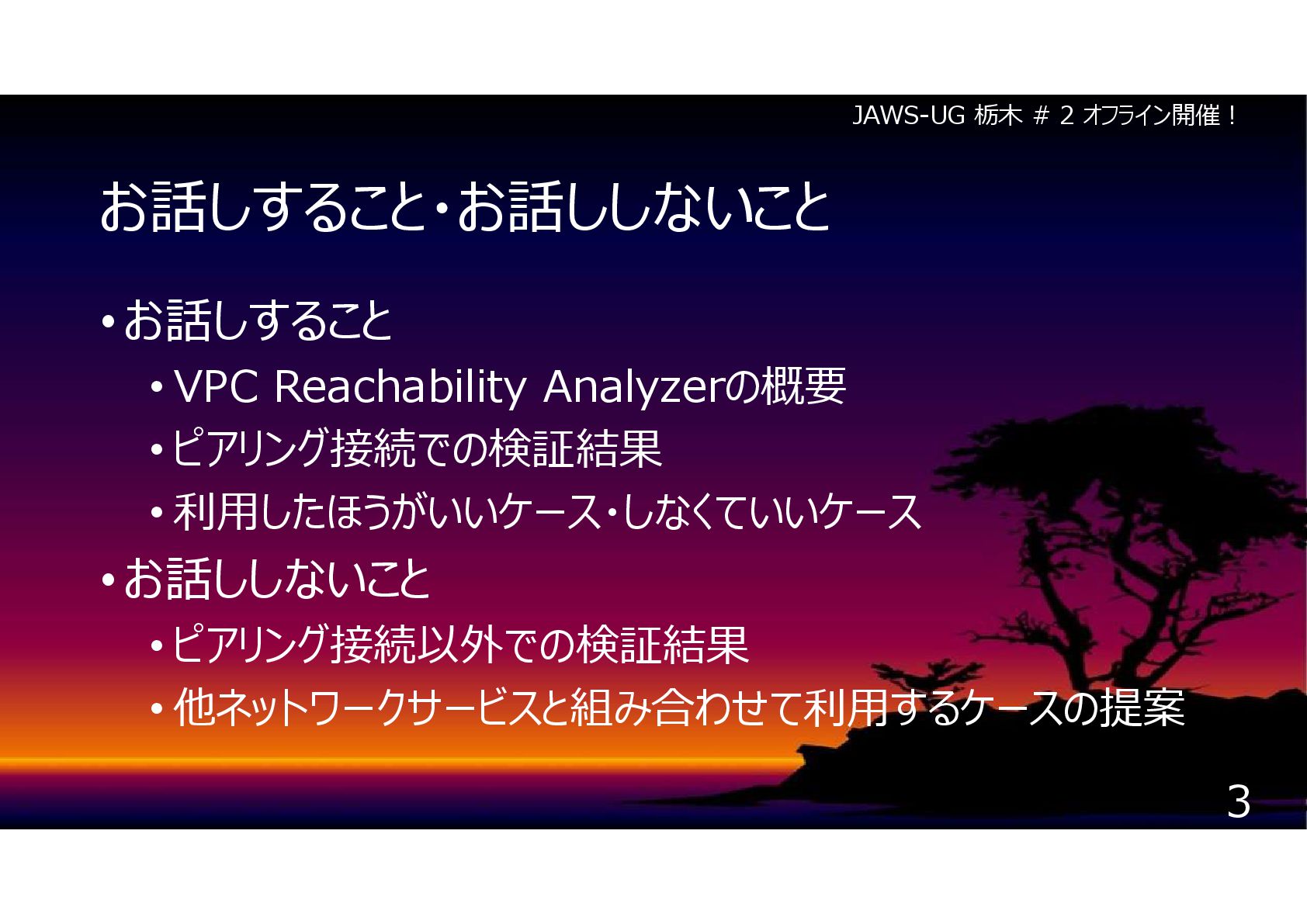 JAWS-UG 栃木 # 2 オフライン開催！

お話しすること・お話ししないこと

• お話しすること
  • VPC Reachability Analyzerの概要
  • ピアリング接続での検証結果
  • 利用したほうがいいケース・しなくていいケース
• お話ししないこと
  • ピアリング接続以外での検証結果
  • 他ネットワークサービスと組み合わせて利用するケースの提案

3